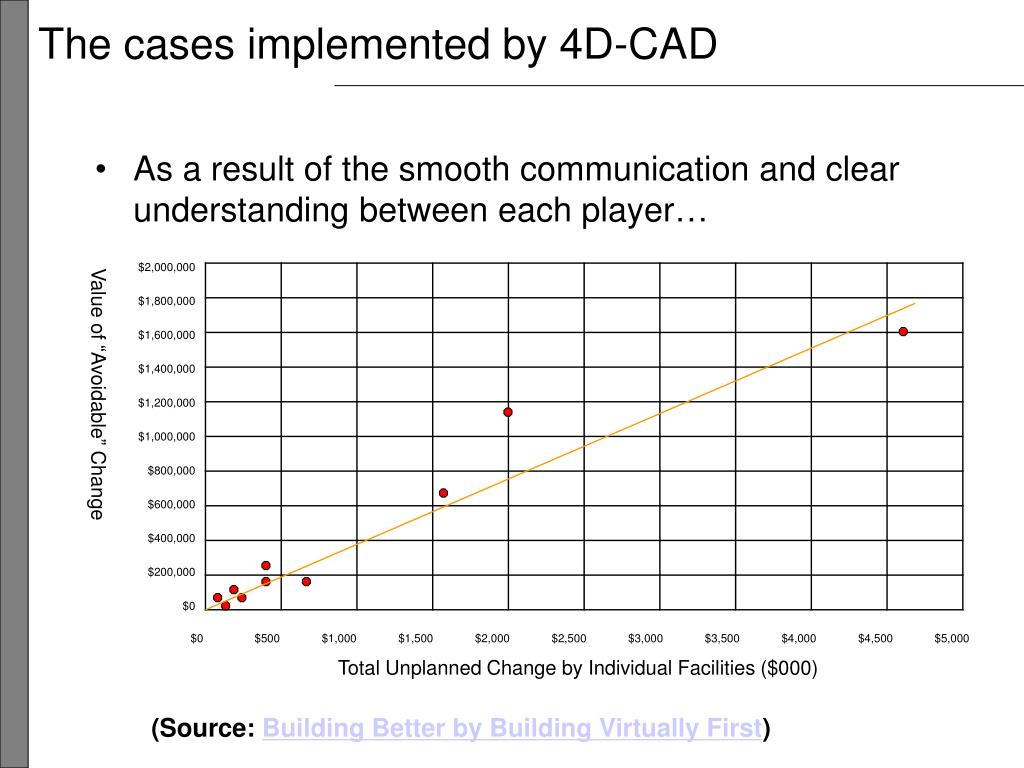 The cases implemented by 4D-CAD

• As a result of the smooth communication and clear understanding between each player…

Value of "Avoidable" Change

$2,000,000
$1,800,000
$1,600,000
$1,400,000
$1,200,000
$1,000,000
$800,000
$600,000
$400,000
$200,000
$0

$0 $500 $1,000 $1,500 $2,000 $2,500 $3,000 $3,500 $4,000 $4,500 $5,000

Total Unplanned Change by Individual Facilities ($000)

(Source: Building Better by Building Virtually First)